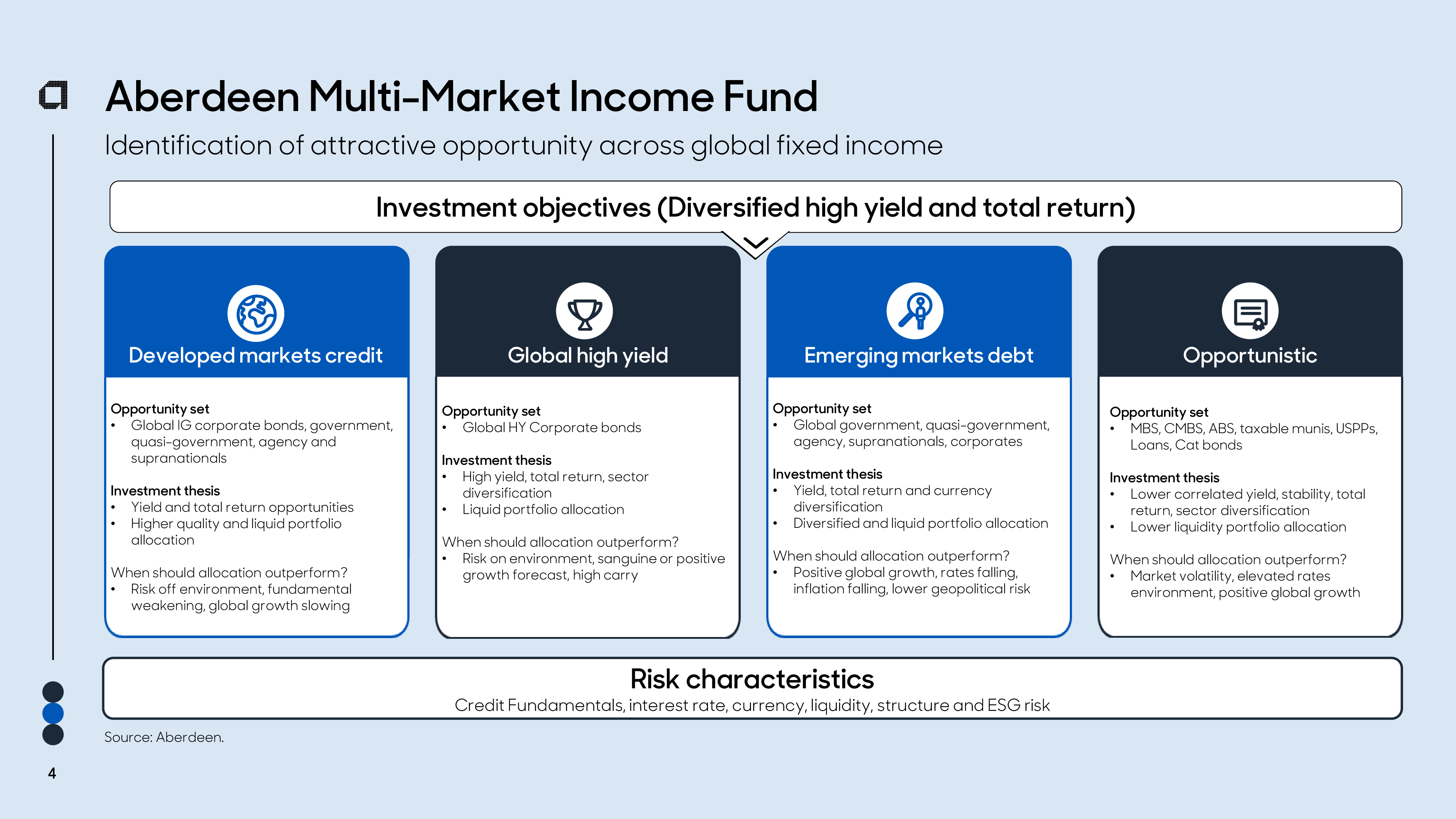 Aberdeen Multi-Market Income Fund

Identification of attractive opportunity across global fixed income

Investment objectives (Diversified high yield and total return)

Developed markets credit

Opportunity set
• Global IG corporate bonds, government, quasi-government, agency and supranationals

Investment thesis
• Yield and total return opportunities
• Higher quality and liquid portfolio allocation

When should allocation outperform?
• Risk off environment, fundamental weakening, global growth slowing

Global high yield

Opportunity set
• Global HY Corporate bonds

Investment thesis
• High yield, total return, sector diversification
• Liquid portfolio allocation

When should allocation outperform?
• Risk on environment, sanguine or positive growth forecast, high carry

Emerging markets debt

Opportunity set
• Global government, quasi-government, agency, supranationals, corporates

Investment thesis
• Yield, total return and currency diversification
• Diversified and liquid portfolio allocation

When should allocation outperform?
• Positive global growth, rates falling, inflation falling, lower geopolitical risk

Opportunistic

Opportunity set
• MBS, CMBS, ABS, taxable munis, USPPs, Loans, Cat bonds

Investment thesis
• Lower correlated yield, stability, total return, sector diversification
• Lower liquidity portfolio allocation

When should allocation outperform?
• Market volatility, elevated rates environment, positive global growth

Risk characteristics
Credit Fundamentals, interest rate, currency, liquidity, structure and ESG risk

Source: Aberdeen.

4